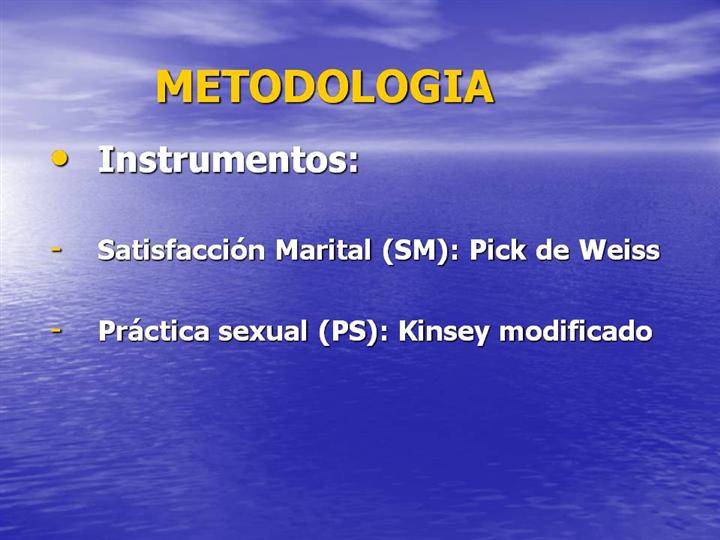 METODOLOGIA

• Instrumentos:

- Satisfacción Marital (SM): Pick de Weiss

- Práctica sexual (PS): Kinsey modificado